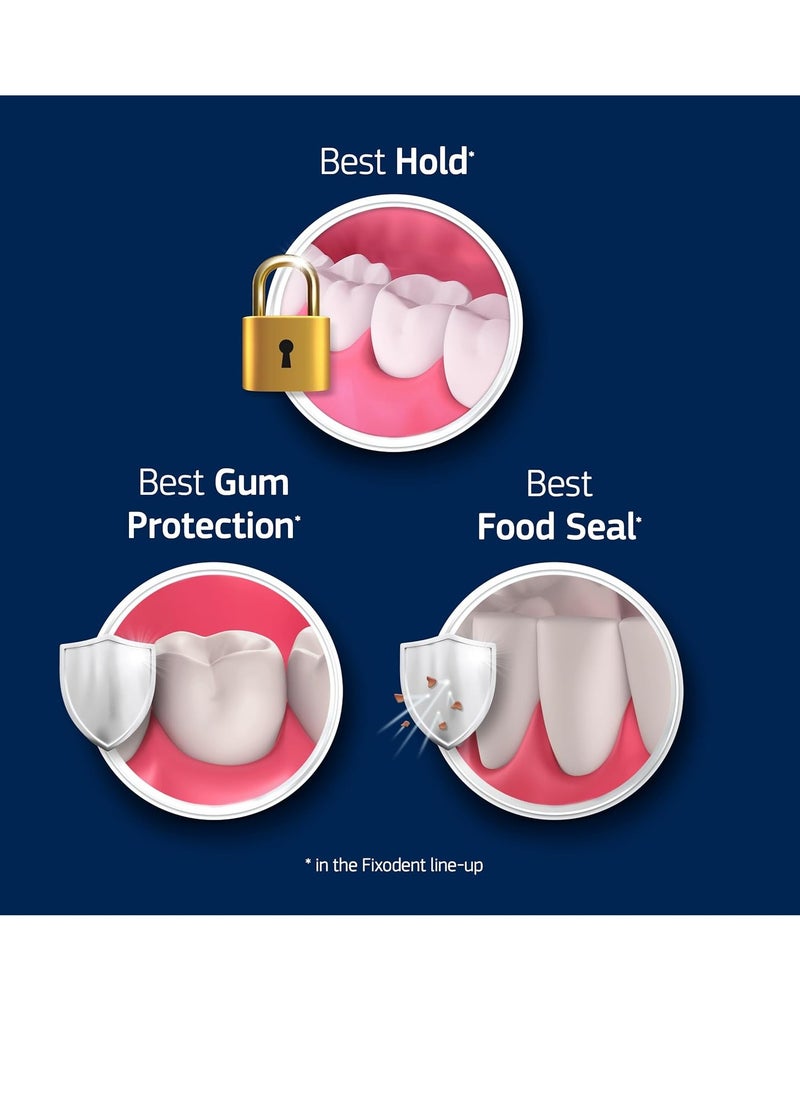 Best Hold*

Best Gum Protection*

Best Food Seal*

* in the Fixodent line-up